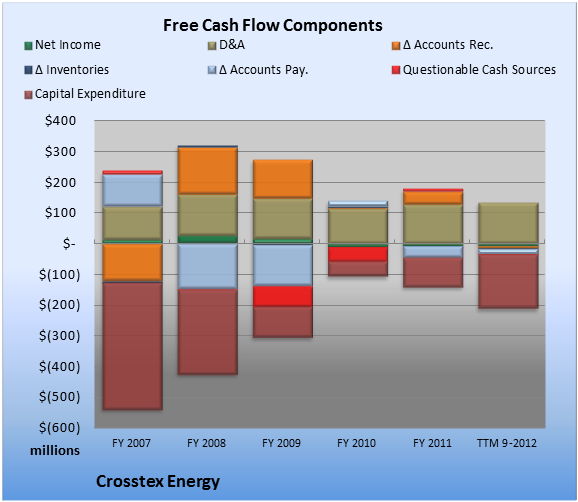 Free Cash Flow Components

Net Income
D&A
Δ Accounts Rec.
Δ Inventories
Δ Accounts Pay.
Questionable Cash Sources
Capital Expenditure

$400
$300
$200
$100
$-
$(100)
$(200)
$(300)
$(400)
$(500)
$(600)
millions

FY 2007
FY 2008
FY 2009
FY 2010
FY 2011
TTM 9-2012

Crosstex Energy